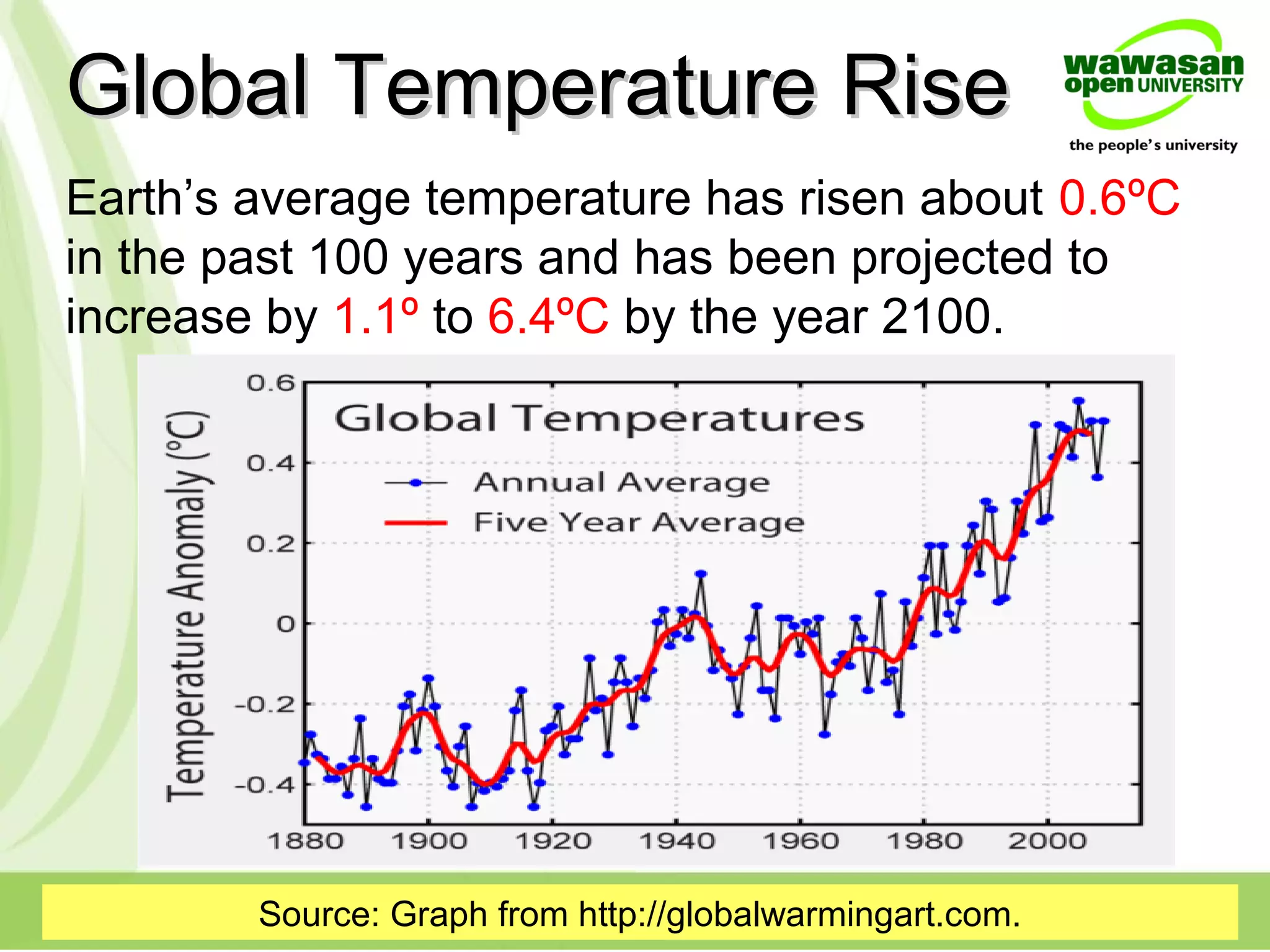 Global Temperature Rise

wawasan open UNIVERSITY

the people's university

Earth's average temperature has risen about 0.6ºC in the past 100 years and has been projected to increase by 1.1º to 6.4ºC by the year 2100.

Global Temperatures

Annual Average

Five Year Average

Temperature Anomaly (°C)

0.6

0.4

0.2

0

-0.2

-0.4

1880 1900 1920 1940 1960 1980 2000

Source: Graph from http://globalwarmingart.com.